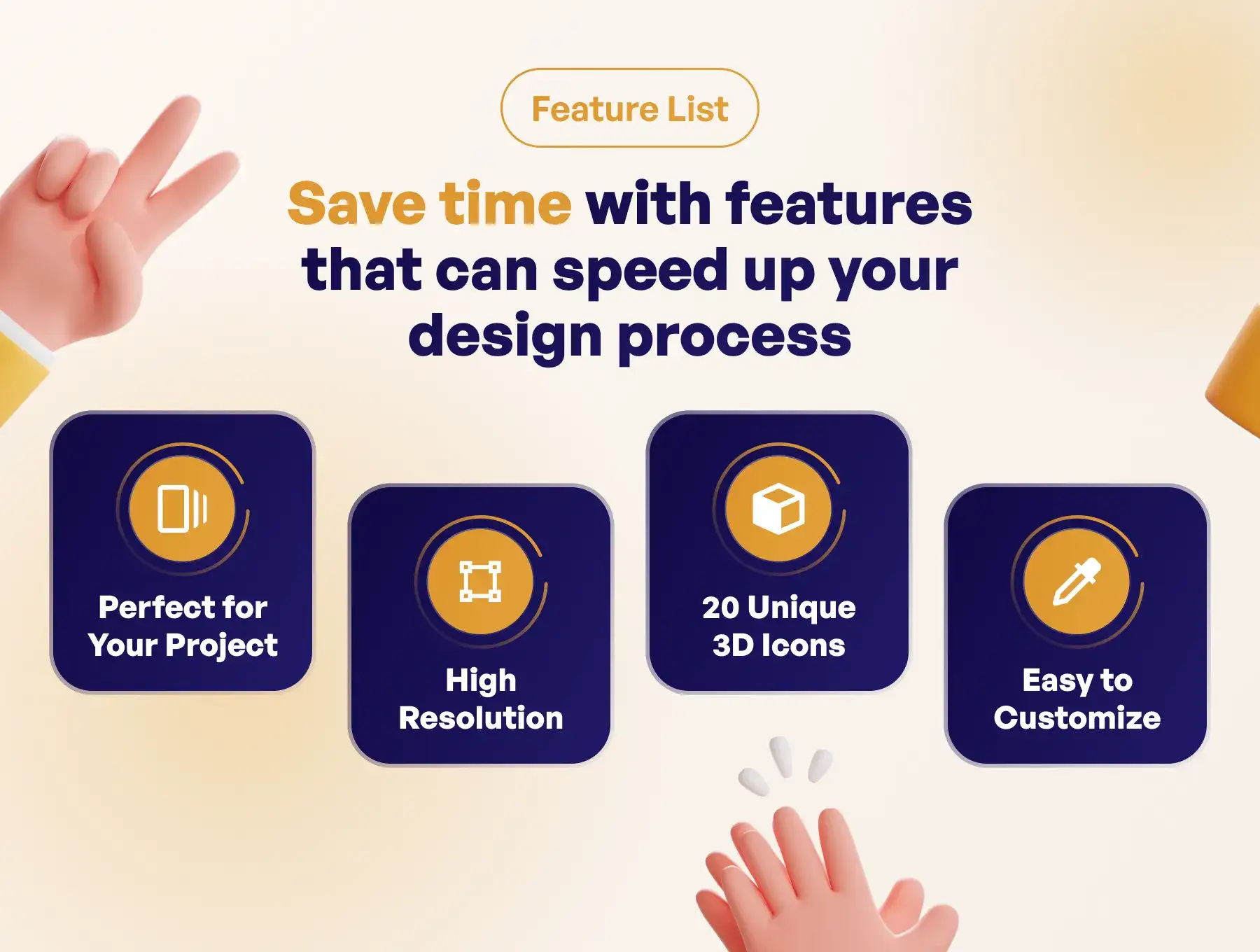 Feature List

Save time with features that can speed up your design process

Perfect for Your Project

High Resolution

20 Unique 3D Icons

Easy to Customize